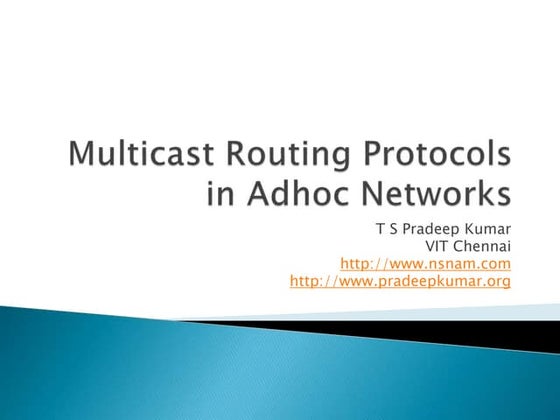 Multicast Routing Protocols in Adhoc Networks

T S Pradeep Kumar
VIT Chennai
http://www.nsnam.com
http://www.pradeepkumar.org